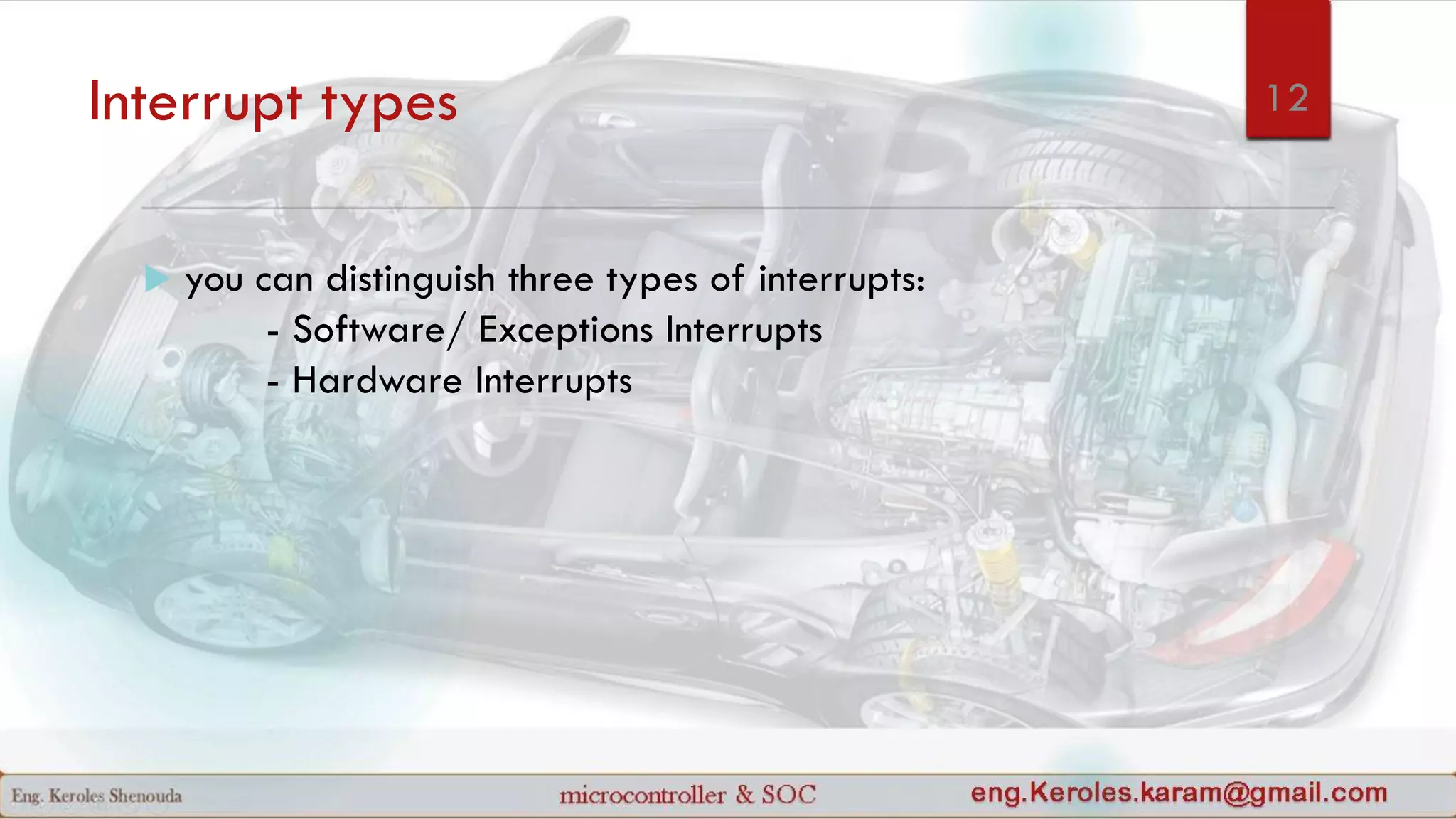 Interrupt types

12

you can distinguish three types of interrupts:
- Software/ Exceptions Interrupts
- Hardware Interrupts

Eng. Keroles Shenouda

microcontroller & SOC

eng.Keroles.karam@gmail.com